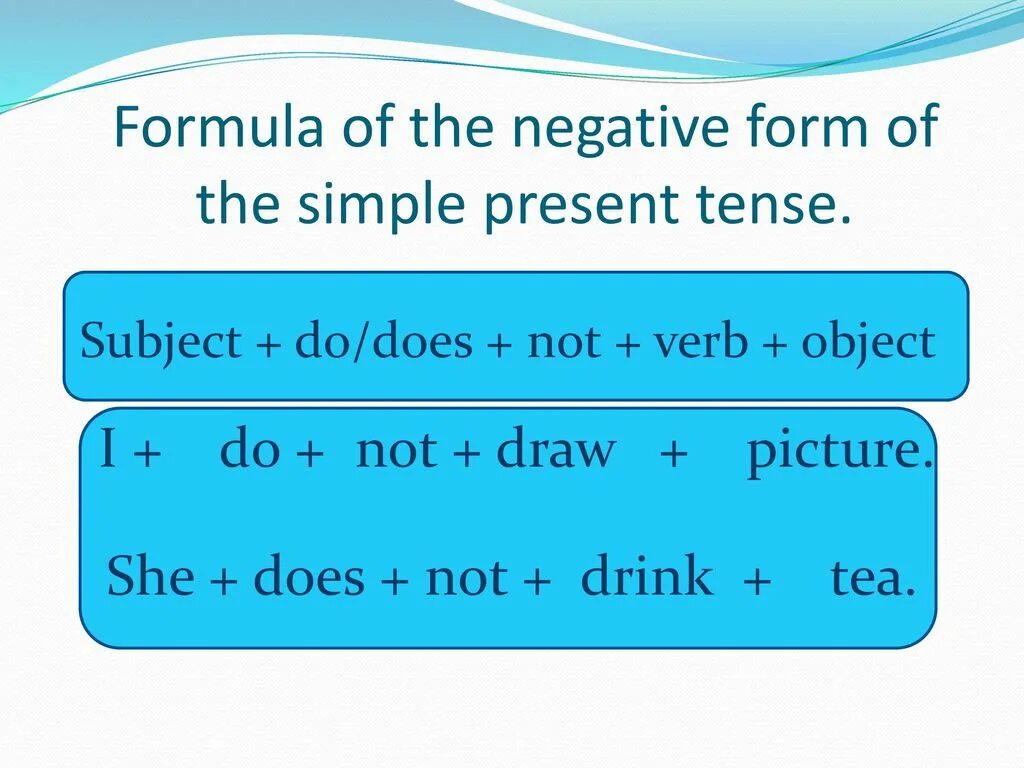 Formula of the negative form of the simple present tense.

Subject + do/does + not + verb + object

I + do + not + draw + picture.

She + does + not + drink + tea.